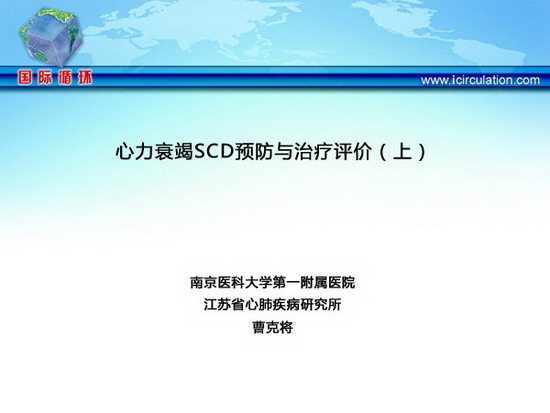 国际循环

www.icirculation.com

心力衰竭SCD预防与治疗评价（上）

南京医科大学第一附属医院
江苏省心肺疾病研究所
曹克将